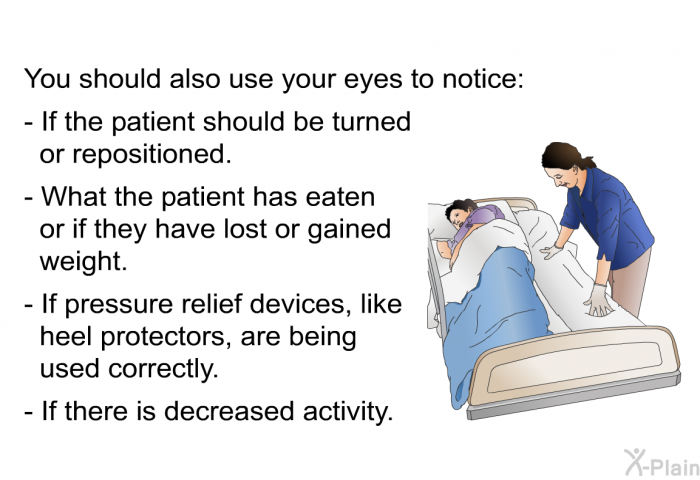 You should also use your eyes to notice:

- If the patient should be turned or repositioned.

- What the patient has eaten or if they have lost or gained weight.

- If pressure relief devices, like heel protectors, are being used correctly.

- If there is decreased activity.

X-Plain